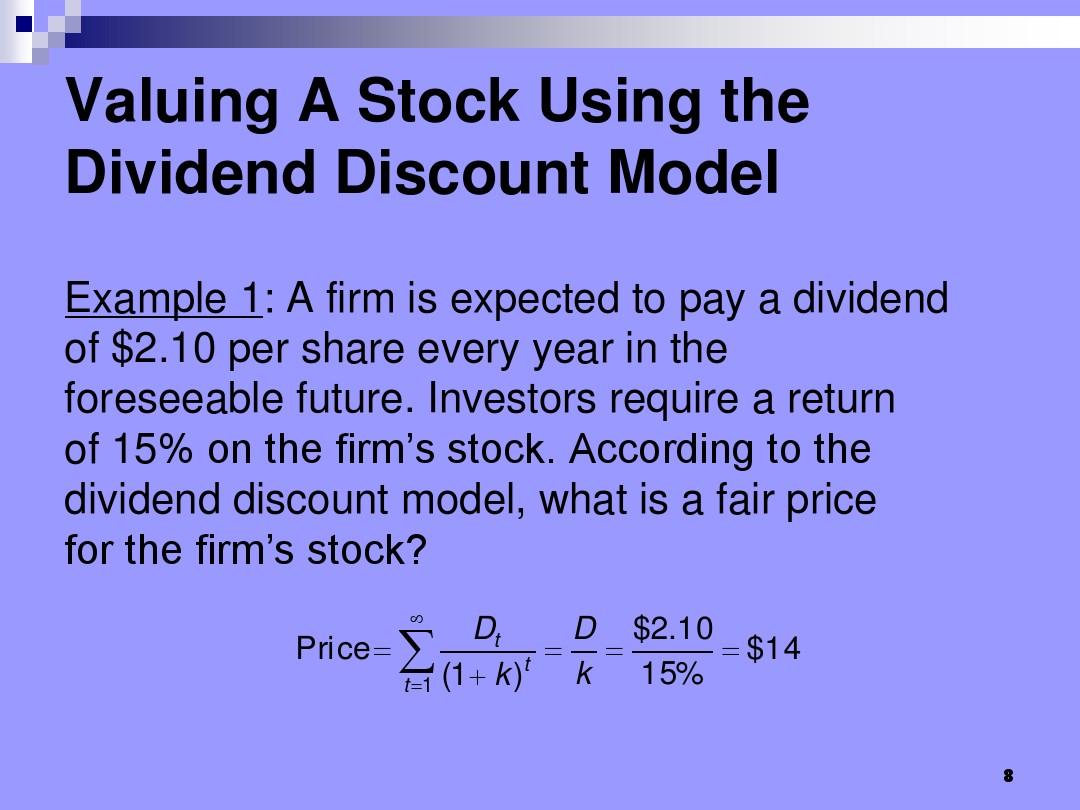 Valuing A Stock Using the Dividend Discount Model

Example 1: A firm is expected to pay a dividend of \$2.10 per share every year in the foreseeable future. Investors require a return of 15% on the firm’s stock. According to the dividend discount model, what is a fair price for the firm’s stock?

$\text{Price} = \sum_{t=1}^{\infty} \frac{D_t}{(1+k)^t} = \frac{D}{k} = \frac{\$2.10}{15\%} = \$14$

8